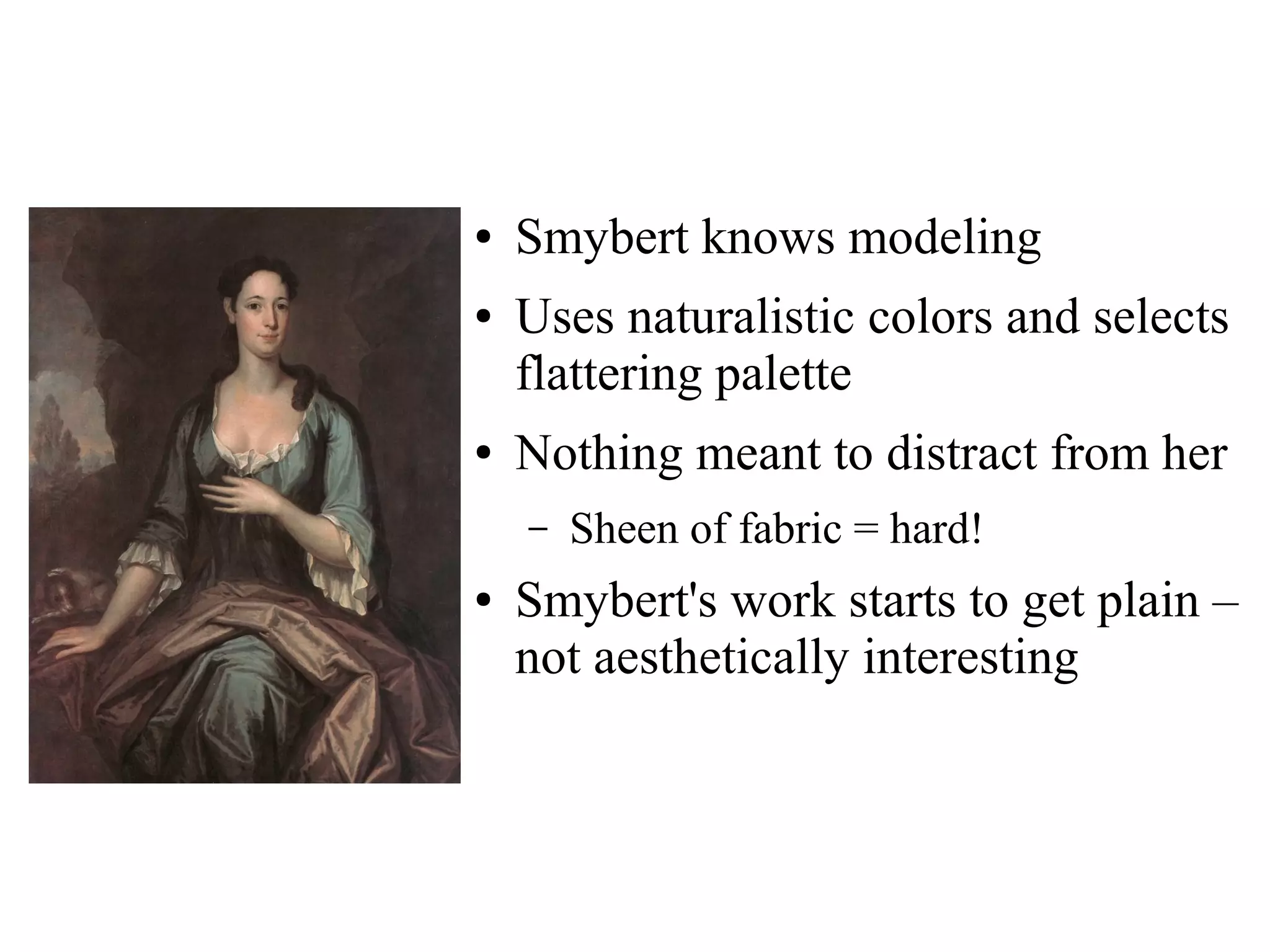 • Smybert knows modeling
• Uses naturalistic colors and selects flattering palette
• Nothing meant to distract from her
– Sheen of fabric = hard!
• Smybert's work starts to get plain – not aesthetically interesting